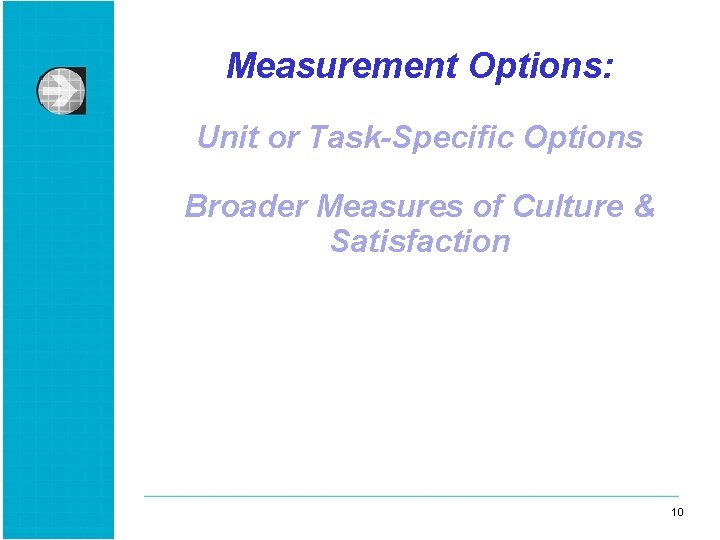 Measurement Options:

Unit or Task-Specific Options

Broader Measures of Culture & Satisfaction

10